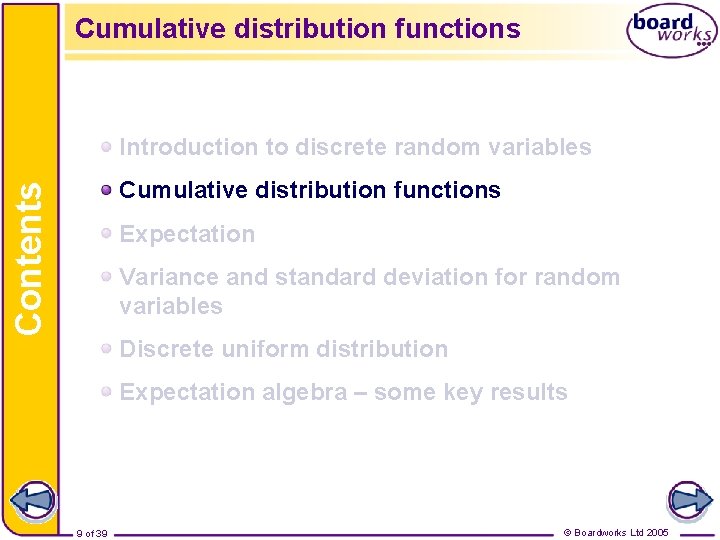 Cumulative distribution functions

board works

Contents

Introduction to discrete random variables

Cumulative distribution functions

Expectation

Variance and standard deviation for random variables

Discrete uniform distribution

Expectation algebra – some key results

9 of 39

© Boardworks Ltd 2005